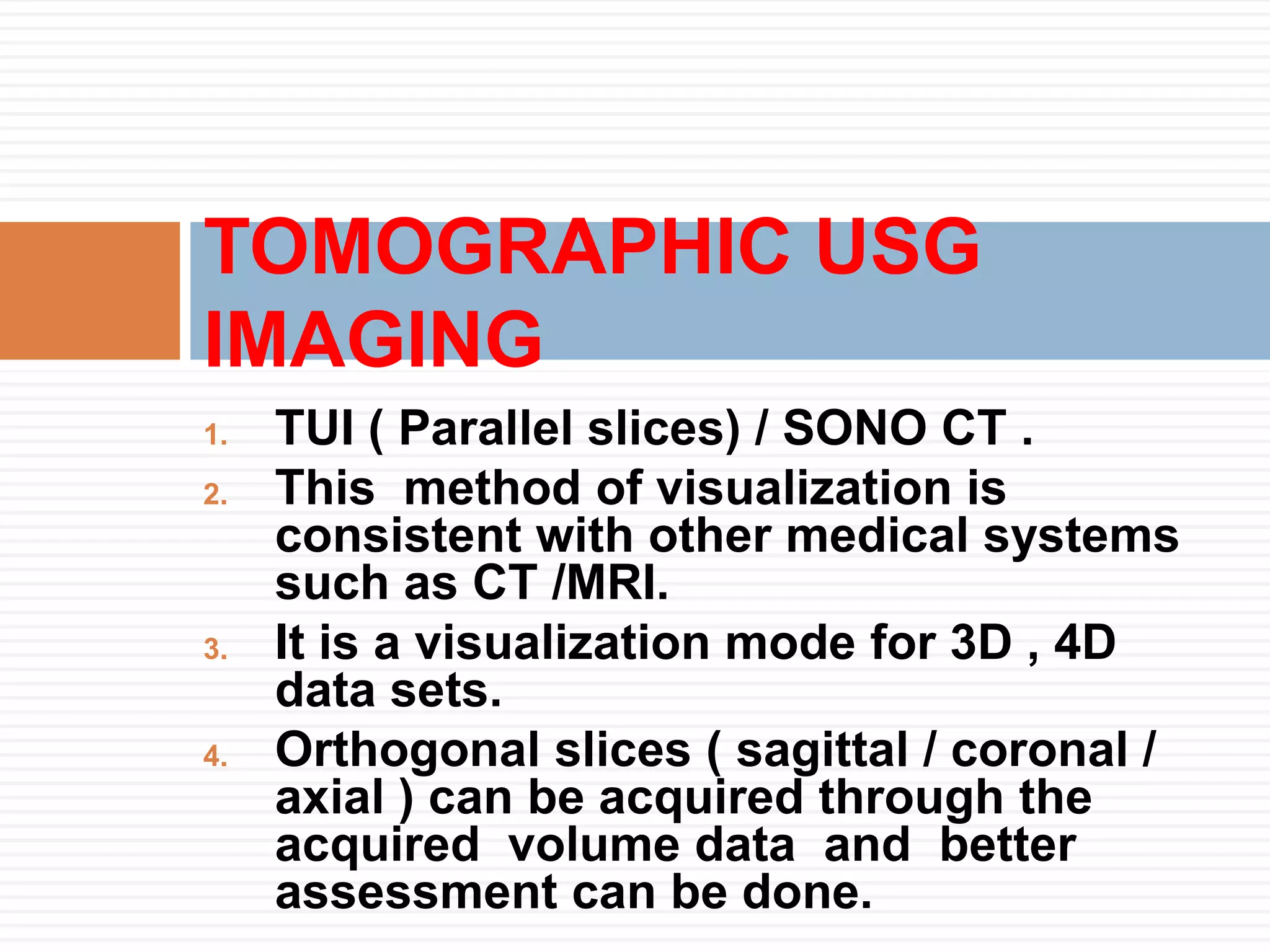 TOMOGRAPHIC USG IMAGING

1. TUI ( Parallel slices) / SONO CT .
2. This method of visualization is consistent with other medical systems such as CT /MRI.
3. It is a visualization mode for 3D , 4D data sets.
4. Orthogonal slices ( sagittal / coronal / axial ) can be acquired through the acquired volume data and better assessment can be done.